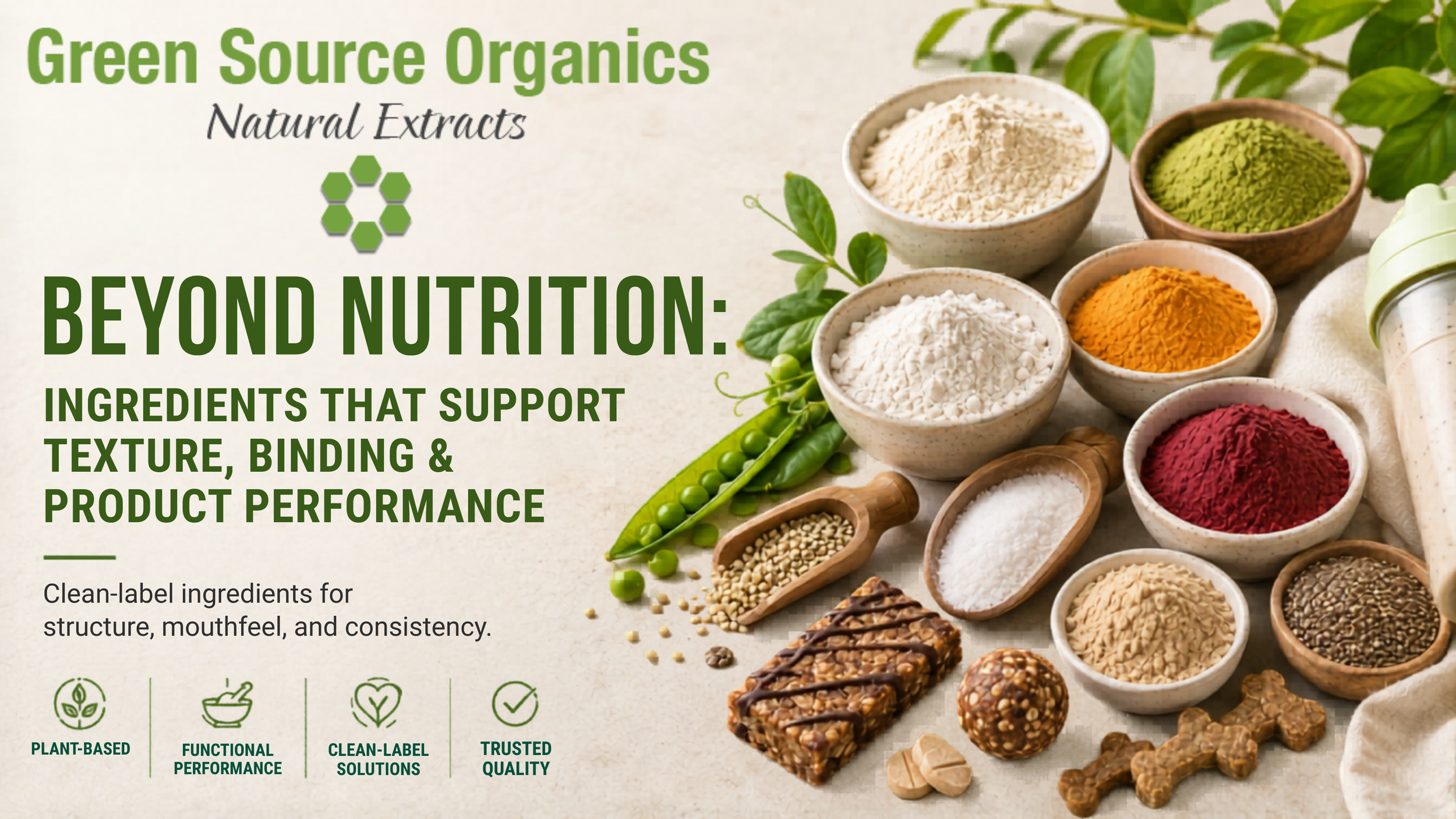 Green Source Organics

Natural Extracts

BEYOND NUTRITION:

INGREDIENTS THAT SUPPORT TEXTURE, BINDING & PRODUCT PERFORMANCE

Clean-label ingredients for structure, mouthfeel, and consistency.

PLANT-BASED

FUNCTIONAL PERFORMANCE

CLEAN-LABEL SOLUTIONS

TRUSTED QUALITY